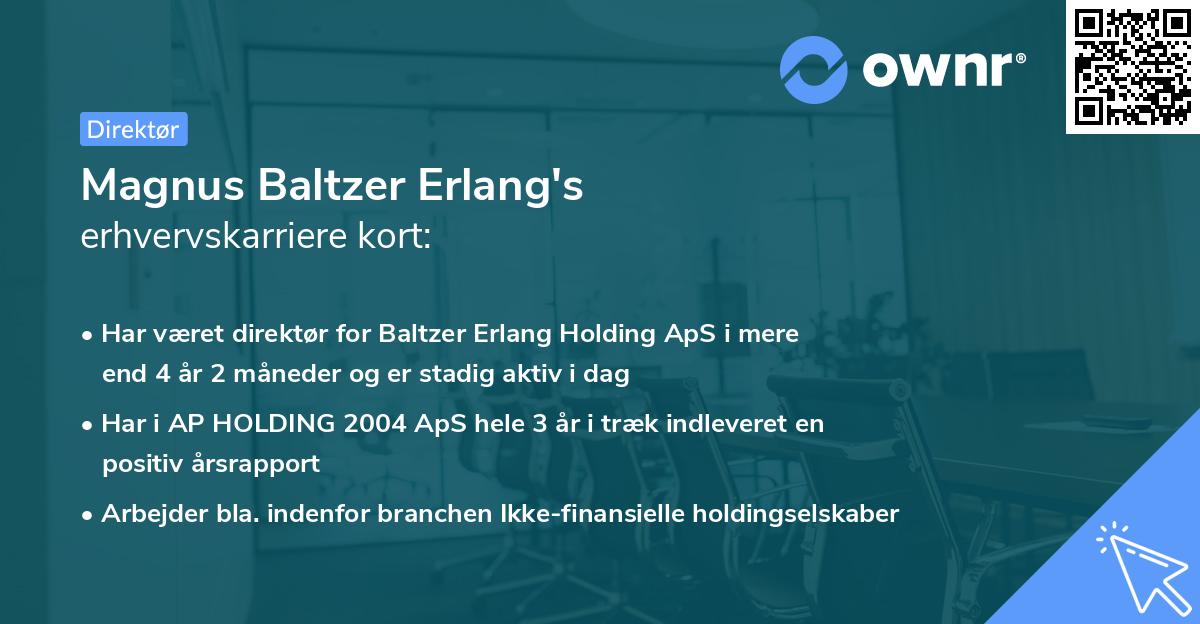 ownr®

Direktør

Magnus Baltzer Erlang's
erhvervskarriere kort:

• Har været direktør for Baltzer Erlang Holding ApS i mere end 4 år 2 måneder og er stadig aktiv i dag

• Har i AP HOLDING 2004 ApS hele 3 år i træk indleveret en positiv årsrapport

• Arbejder bla. indenfor branchen Ikke-finansielle holdingselskaber